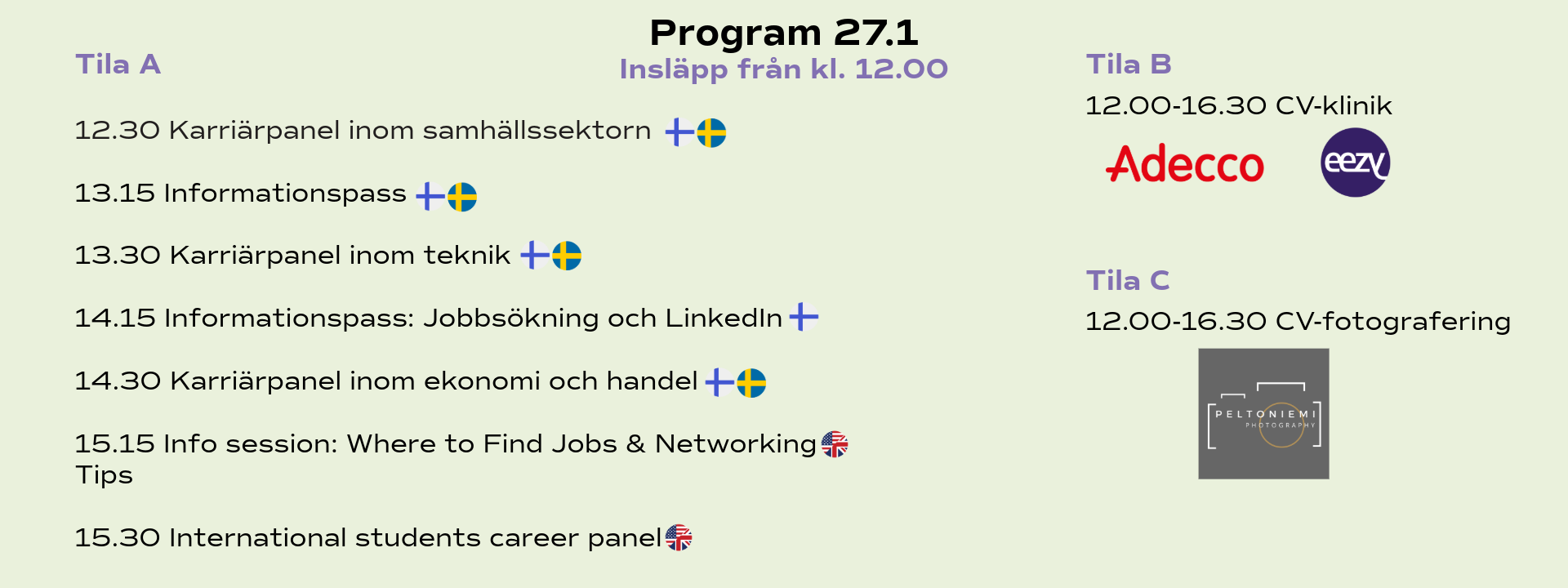 Program 27.1
Insläpp från kl. 12.00

Tila A

12.30 Karriärpanel inom samhällssektorn

13.15 Informationspass

13.30 Karriärpanel inom teknik

14.15 Informationspass: Jobbsökning och LinkedIn

14.30 Karriärpanel inom ekonomi och handel

15.15 Info session: Where to Find Jobs & Networking Tips

15.30 International students career panel

Tila B

12.00-16.30 CV-klinik

Adecco

eezy

Tila C

12.00-16.30 CV-fotografering

PELTONIEMI PHOTOGRAPHY